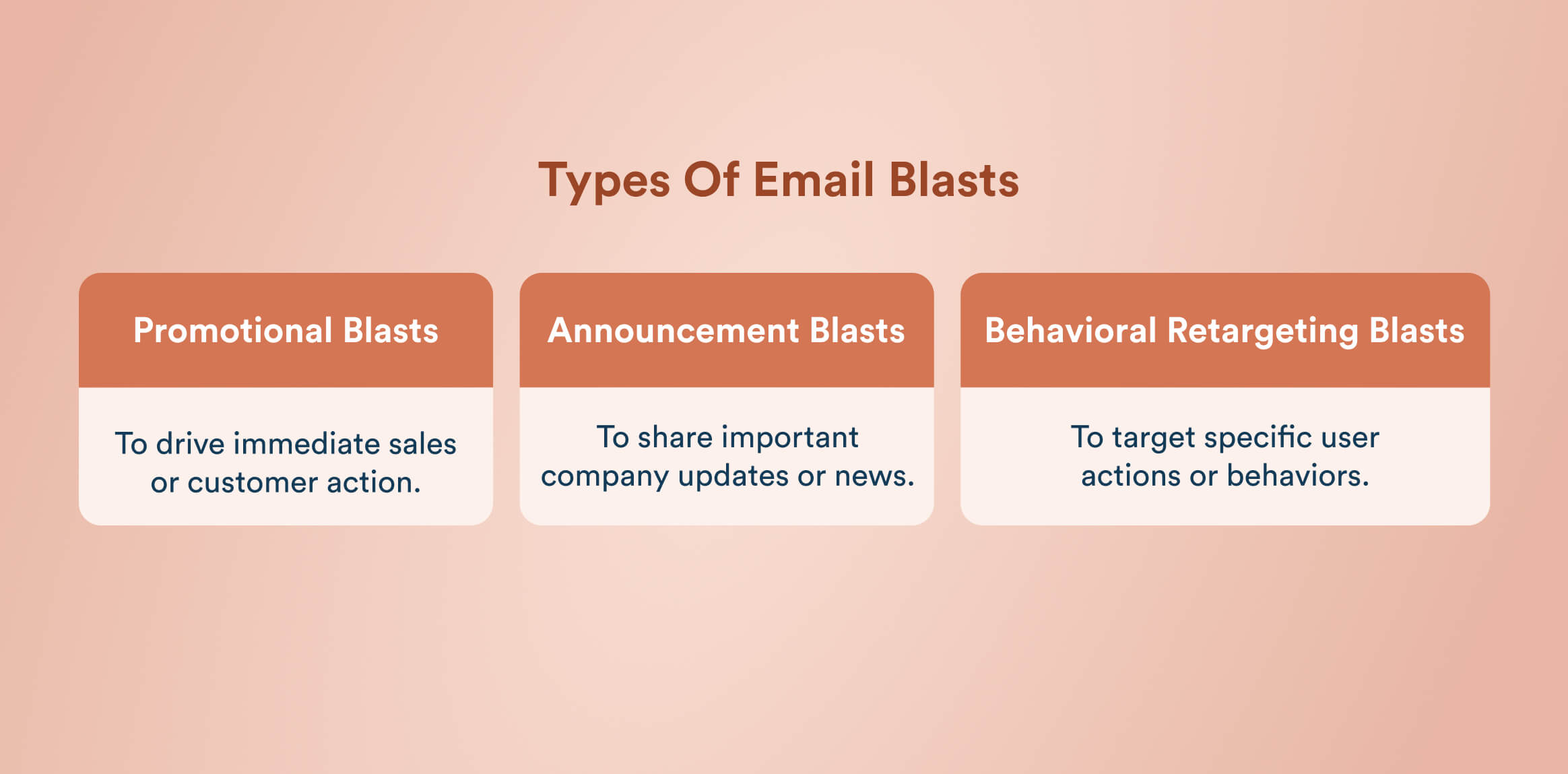 Types Of Email Blasts

Promotional Blasts

To drive immediate sales or customer action.

Announcement Blasts

To share important company updates or news.

Behavioral Retargeting Blasts

To target specific user actions or behaviors.